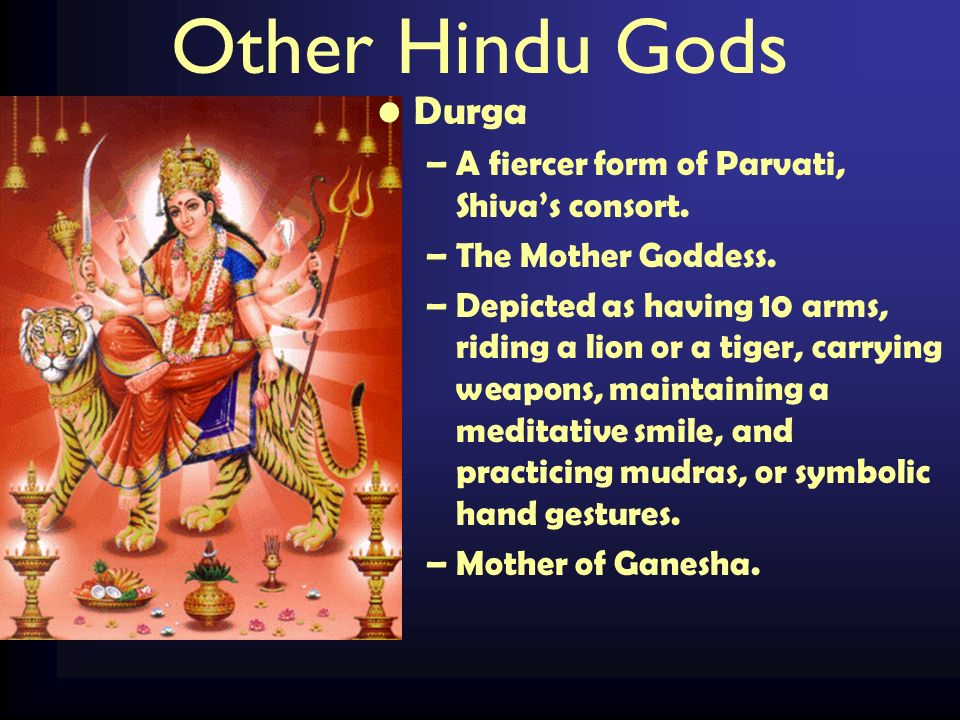 Other Hindu Gods

• Durga
– A fiercer form of Parvati, Shiva's consort.
– The Mother Goddess.
– Depicted as having 10 arms, riding a lion or a tiger, carrying weapons, maintaining a meditative smile, and practicing mudras, or symbolic hand gestures.
– Mother of Ganesha.